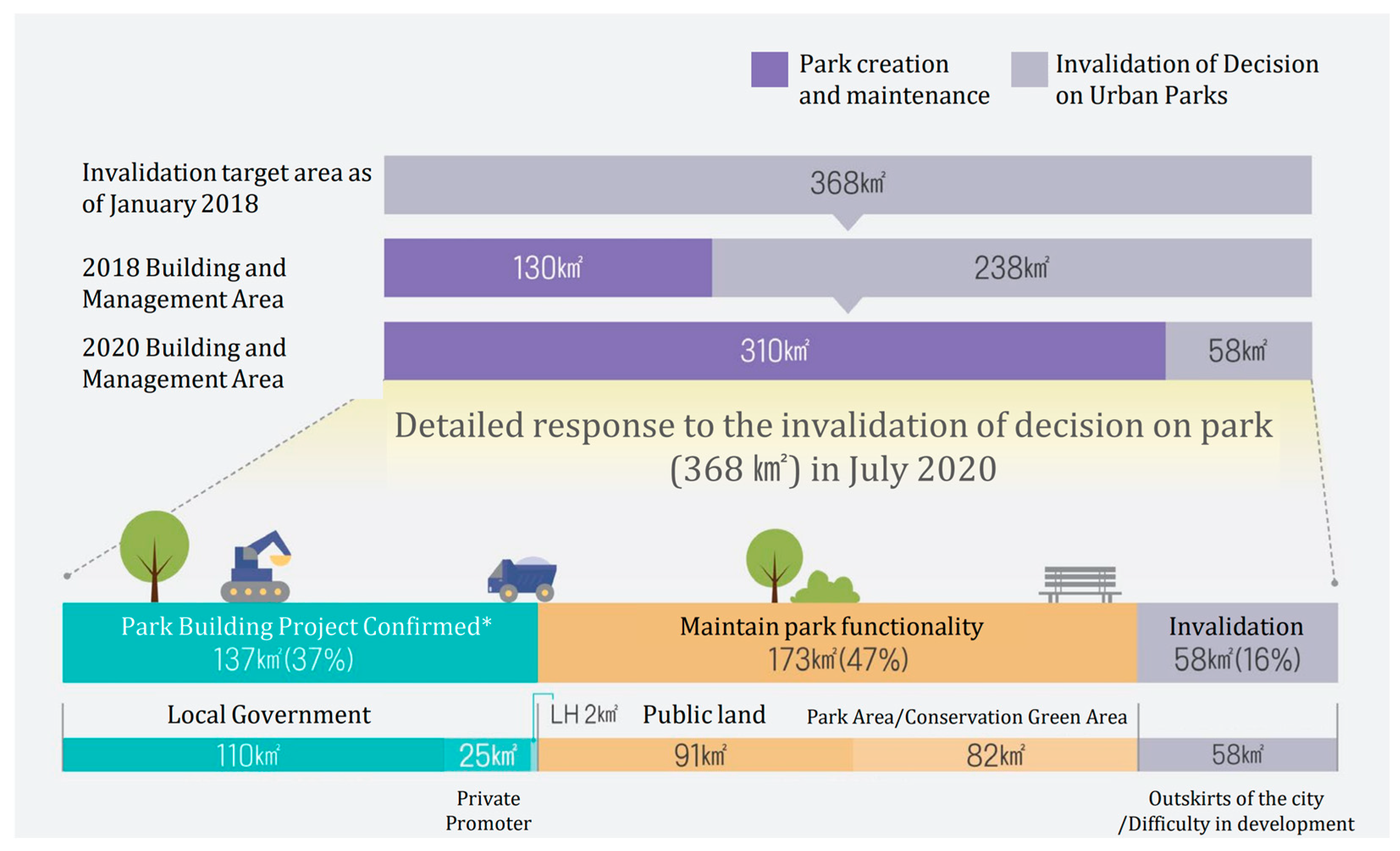 Park creation and maintenance

Invalidation of Decision on Urban Parks

Invalidation target area as of January 2018

368㎢

2018 Building and Management Area

130㎢

238㎢

2020 Building and Management Area

310㎢

58㎢

Detailed response to the invalidation of decision on park (368 ㎢) in July 2020

Park Building Project Confirmed* 137㎢(37%)

Maintain park functionality 173㎢(47%)

Invalidation 58㎢(16%)

Local Government

LH 2㎢

Public land

Park Area/Conservation Green Area

110㎢

25㎢

91㎢

82㎢

58㎢

Private Promoter

Outskirts of the city /Difficulty in development